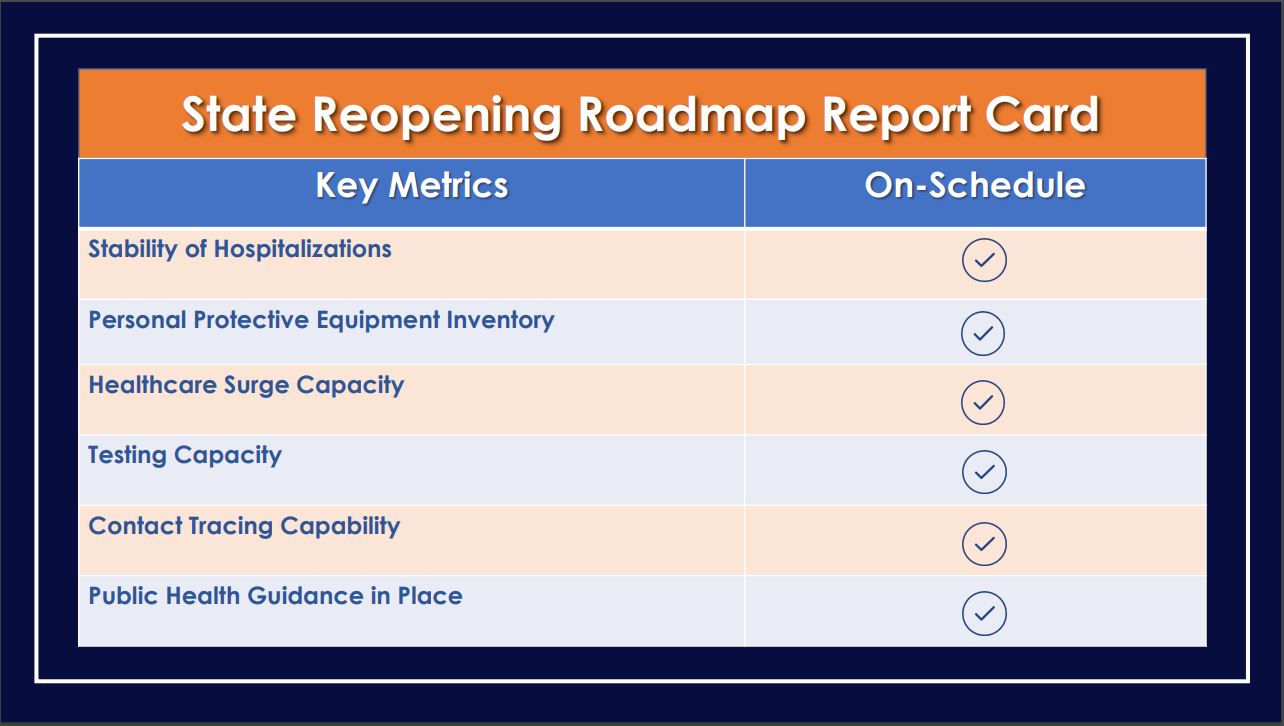 State Reopening Roadmap Report Card

| Key Metrics | On-Schedule |
|---|---|
| Stability of Hospitalizations | ✓ |
| Personal Protective Equipment Inventory | ✓ |
| Healthcare Surge Capacity | ✓ |
| Testing Capacity | ✓ |
| Contact Tracing Capability | ✓ |
| Public Health Guidance in Place | ✓ |